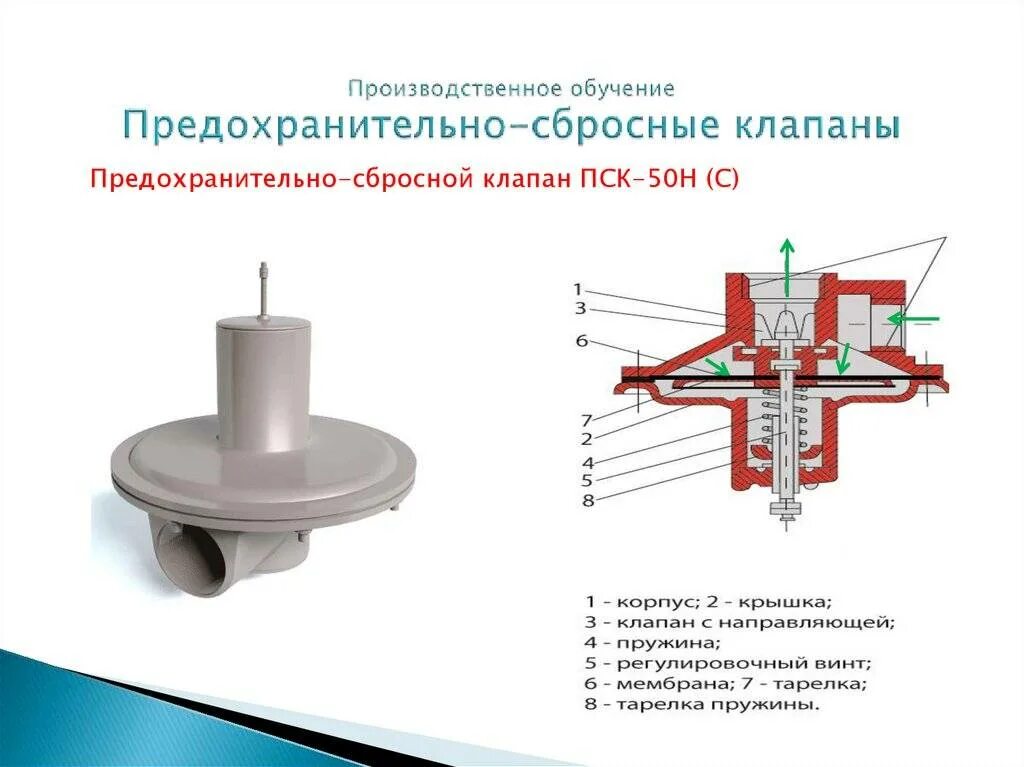 Производственное обучение
Предохранительно-сбросные клапаны

Предохранительно-сбросной клапан ПСК-50Н (С)

1
3
6
7
2
4
5
8

1 - корпус; 2 - крышка;
3 - клапан с направляющей;
4 - пружина;
5 - регулировочный винт;
6 - мембрана; 7 - тарелка;
8 - тарелка пружины.